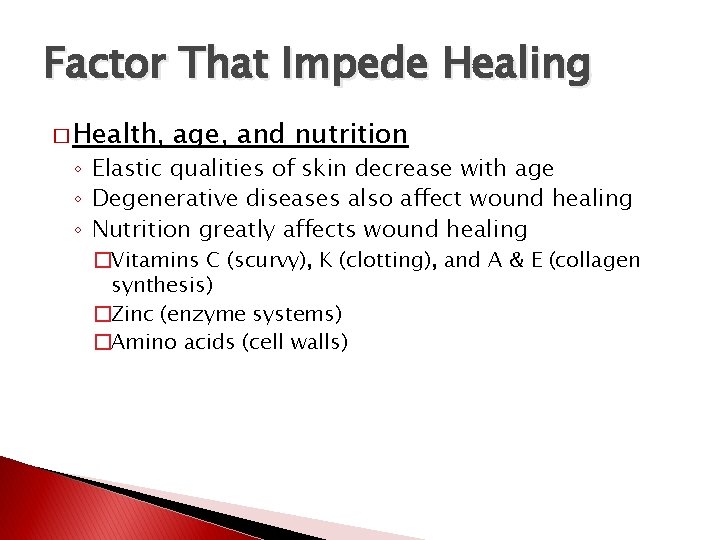 Factor That Impede Healing

□ Health, age, and nutrition

◦ Elastic qualities of skin decrease with age
◦ Degenerative diseases also affect wound healing
◦ Nutrition greatly affects wound healing

□ Vitamins C (scurvy), K (clotting), and A & E (collagen synthesis)
□ Zinc (enzyme systems)
□ Amino acids (cell walls)